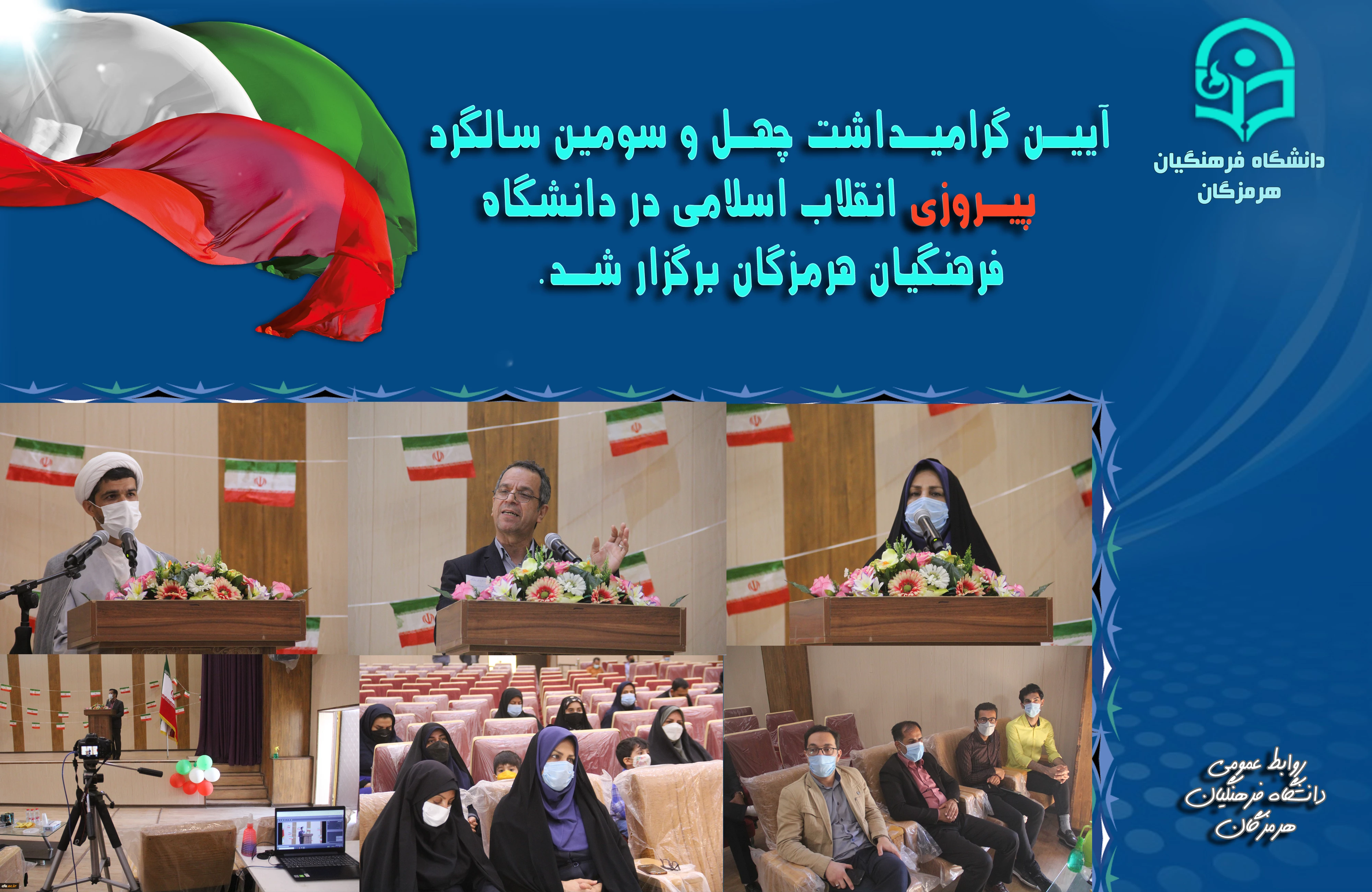 دانشگاه فرهنگیان
هرمزگان

آیین گرامیداشت چهل و سومین سالگرد پیروزی انقلاب اسلامی در دانشگاه فرهنگیان هرمزگان برگزار شد.

روابط عمومی
دانشگاه فرهنگیان
هرمزگان